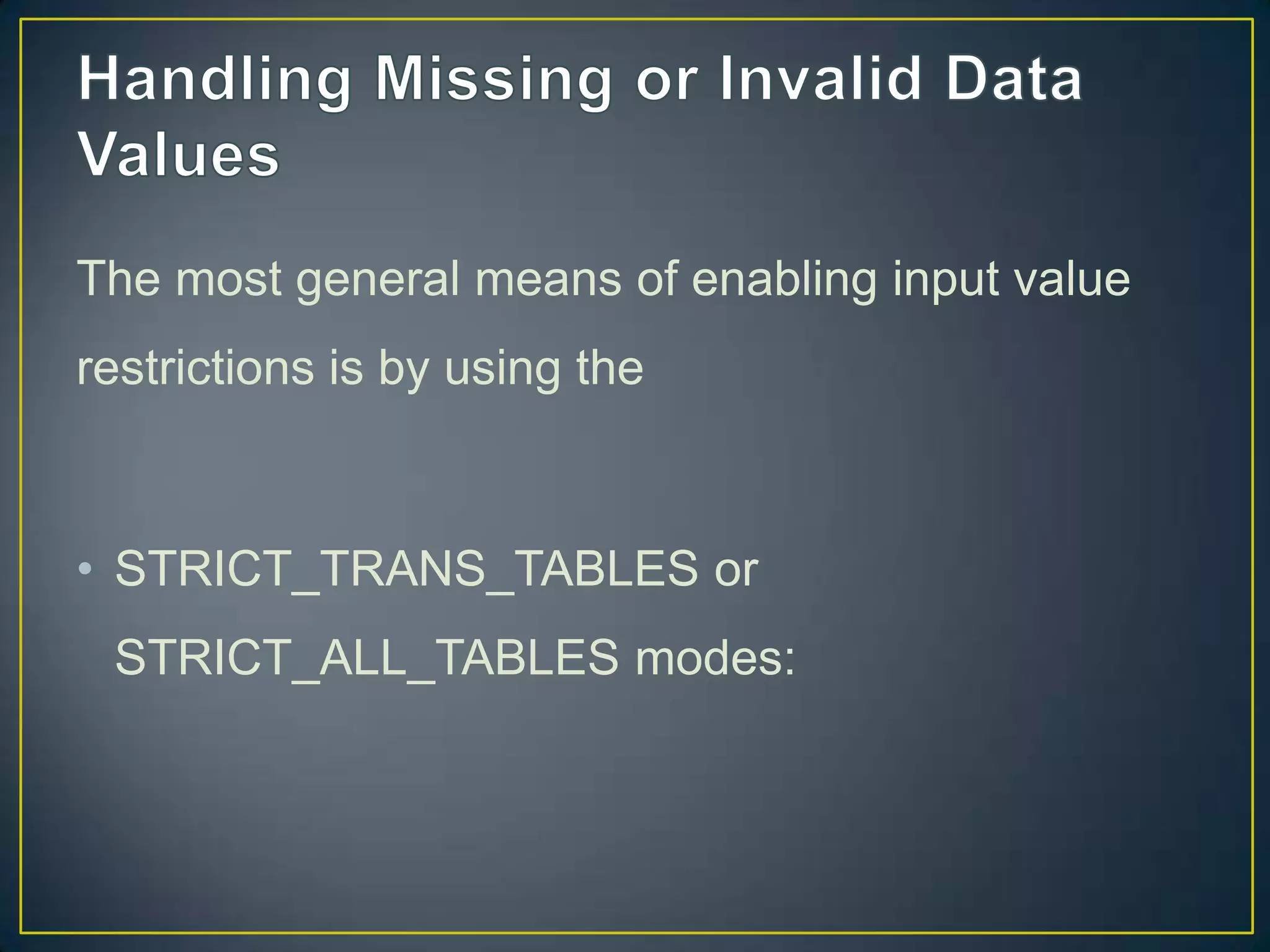 Handling Missing or Invalid Data Values

The most general means of enabling input value restrictions is by using the

• STRICT_TRANS_TABLES or STRICT_ALL_TABLES modes: